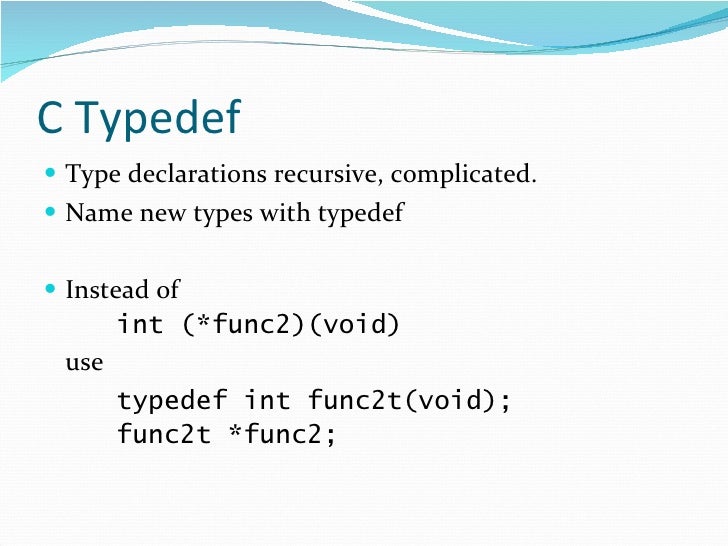 C Typedef

Type declarations recursive, complicated.

Name new types with typedef

Instead of

int (*func2)(void)

use

typedef int func2t(void);
func2t *func2;